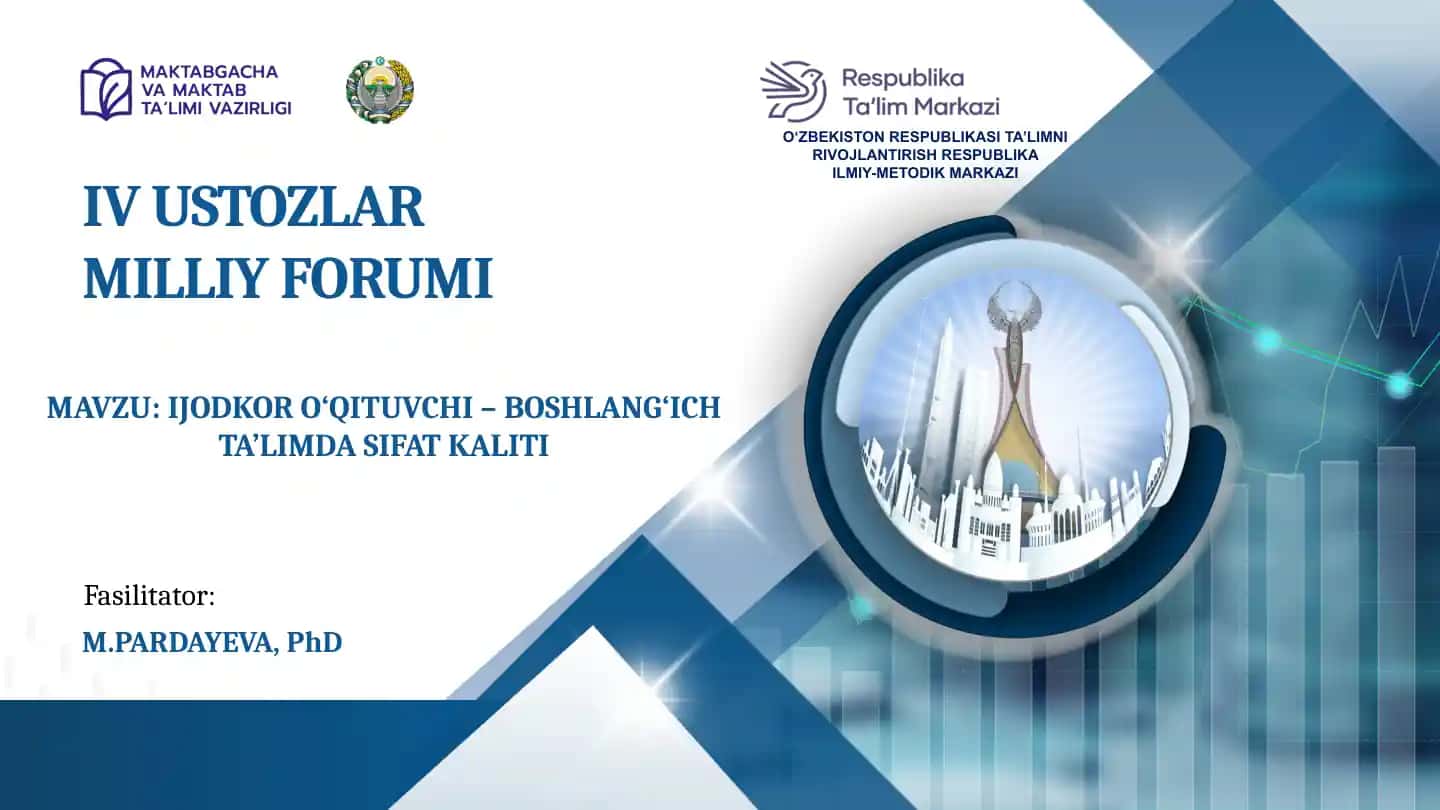 MAKTABGACHA VA MAKTAB TA'LIMI VAZIRLIGI

Respublika Ta'lim Markazi

O'ZBEKISTON RESPUBLIKASI TA'LIMNI RIVOJLANTIRISH RESPUBLIKA ILMIY-METODIK MARKAZI

IV USTOZLAR MILLIY FORUMI

MAVZU: IJODKOR O'QITUVCHI – BOSHLANG'ICH TA'LIMDA SIFAT KALITI

Fasilitator:

M.PARDAYEVA, PhD